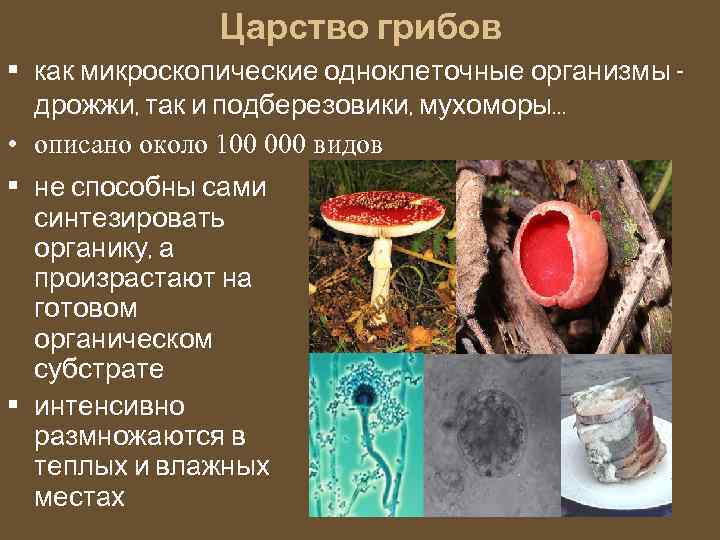 Царство грибов

▪ как микроскопические одноклеточные организмы - дрожжи, так и подберезовики, мухоморы...

• описано около 100 000 видов

▪ не способны сами синтезировать органику, а произрастают на готовом органическом субстрате

▪ интенсивно размножаются в теплых и влажных местах